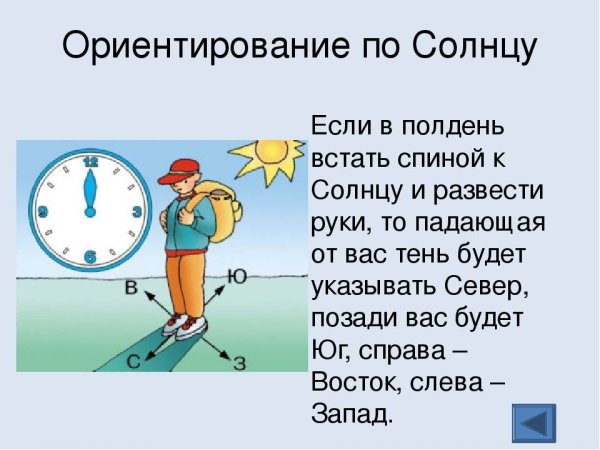 Ориентирование по Солнцу

12
3
6
9

В
Ю
С
З

Если в полдень встать спиной к Солнцу и развести руки, то падающая от вас тень будет указывать Север, позади вас будет Юг, справа – Восток, слева – Запад.